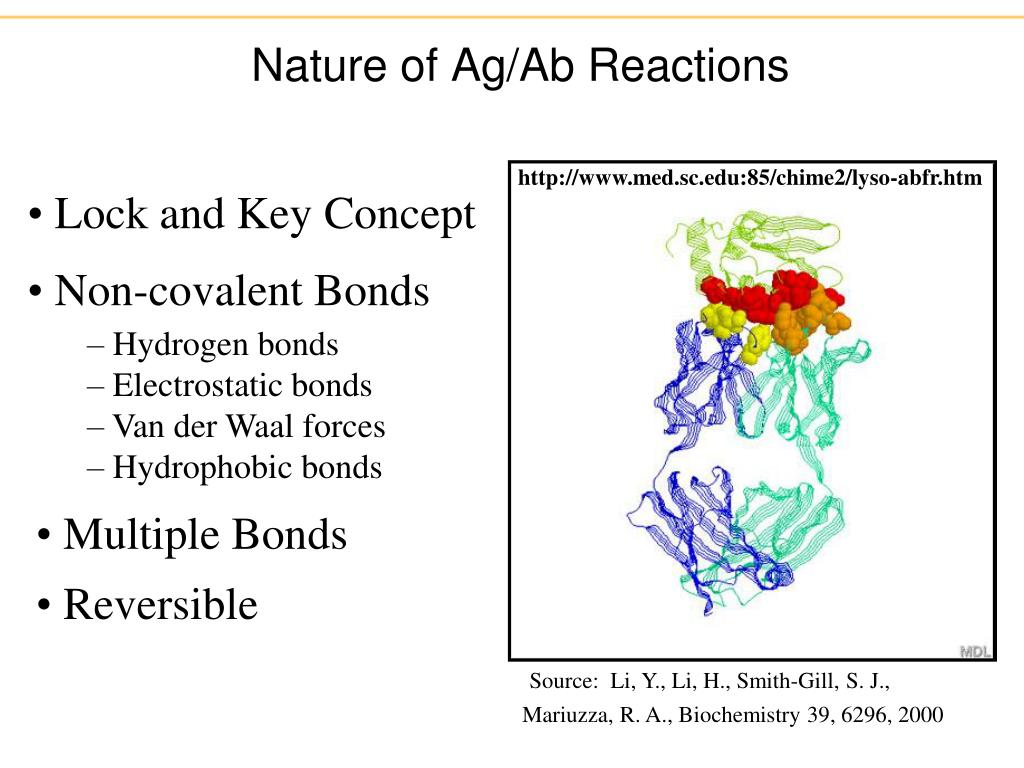 Nature of Ag/Ab Reactions

• Lock and Key Concept

• Non-covalent Bonds

– Hydrogen bonds
– Electrostatic bonds
– Van der Waal forces
– Hydrophobic bonds

• Multiple Bonds

• Reversible

http://www.med.sc.edu:85/chime2/lyso-abfr.htm

MDL

Source: Li, Y., Li, H., Smith-Gill, S. J., Mariuzza, R. A., Biochemistry 39, 6296, 2000